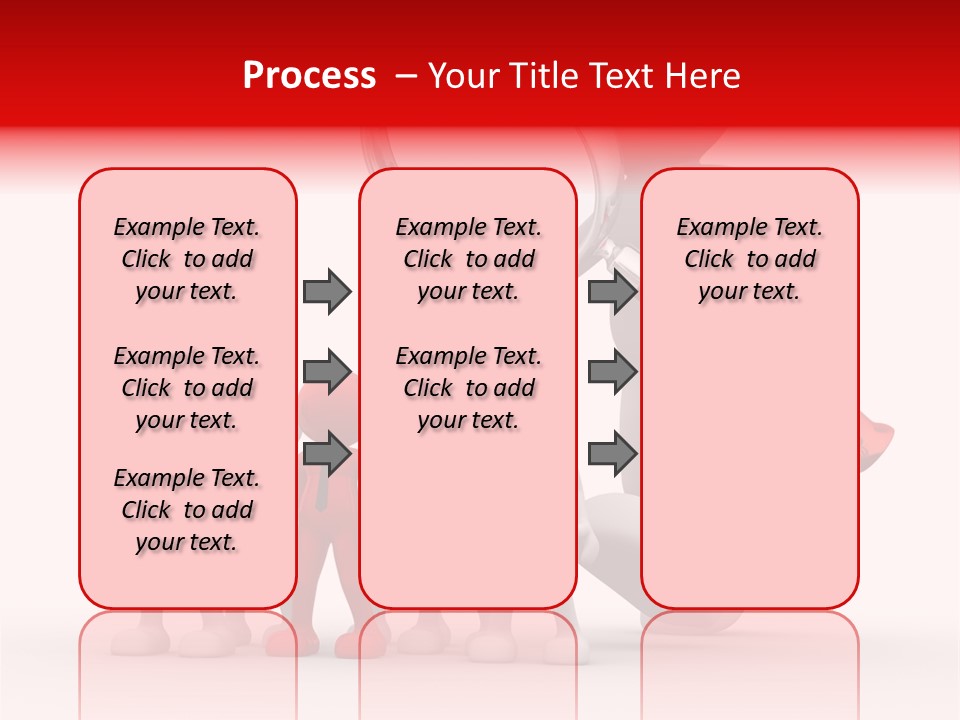 Process – Your Title Text Here

Example Text. Click to add your text.

Example Text. Click to add your text.

Example Text. Click to add your text.

Example Text. Click to add your text.

Example Text. Click to add your text.

Example Text. Click to add your text.